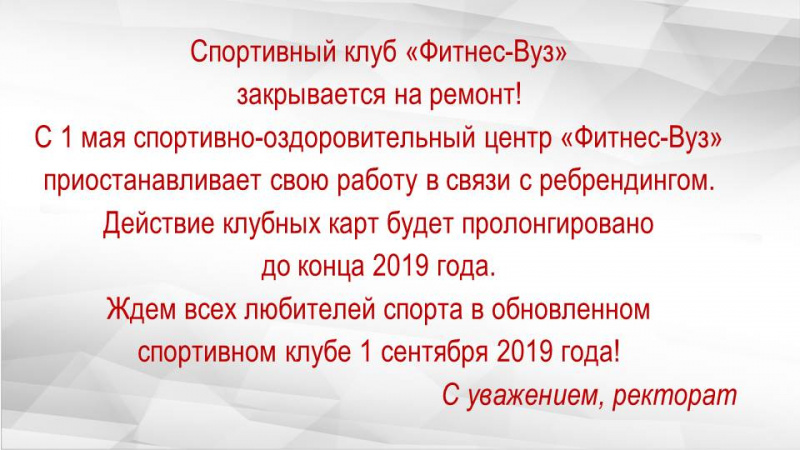 Спортивный клуб «Фитнес-Вуз»
закрывается на ремонт!

С 1 мая спортивно-оздоровительный центр «Фитнес-Вуз» приостанавливает свою работу в связи с ребрендингом.

Действие клубных карт будет пролонгировано до конца 2019 года.

Ждем всех любителей спорта в обновленном спортивном клубе 1 сентября 2019 года!

С уважением, ректорат